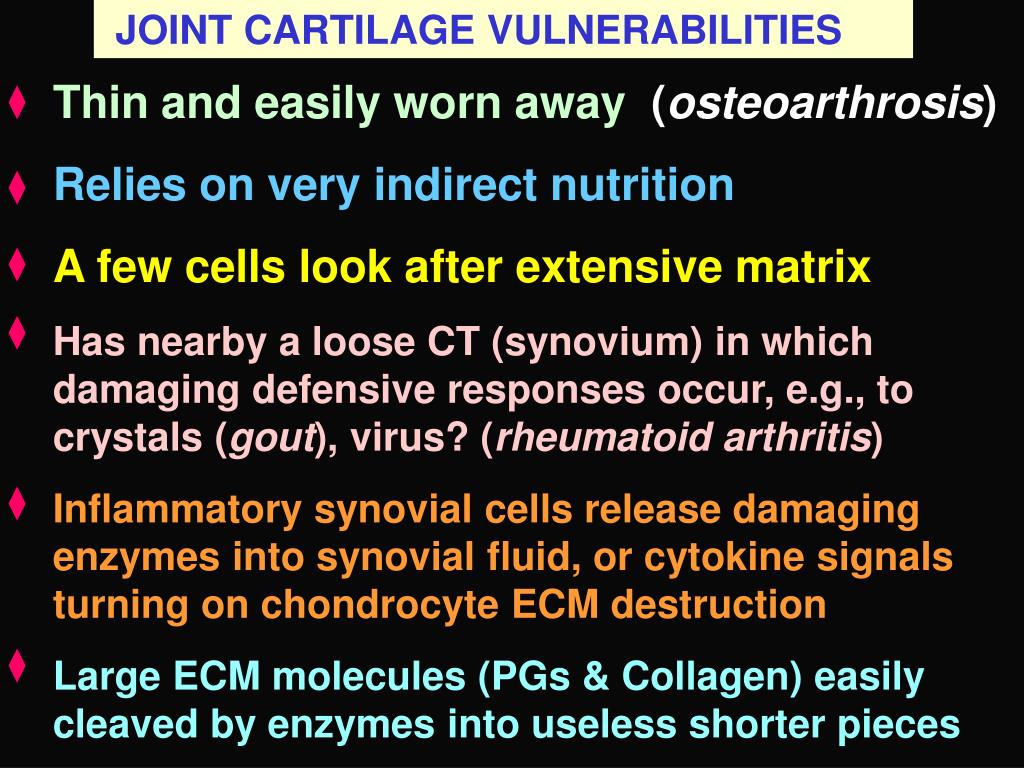 JOINT CARTILAGE VULNERABILITIES

♦ Thin and easily worn away (osteoarthrosis)

♦ Relies on very indirect nutrition

♦ A few cells look after extensive matrix

♦ Has nearby a loose CT (synovium) in which damaging defensive responses occur, e.g., to crystals (gout), virus? (rheumatoid arthritis)

♦ Inflammatory synovial cells release damaging enzymes into synovial fluid, or cytokine signals turning on chondrocyte ECM destruction

♦ Large ECM molecules (PGs & Collagen) easily cleaved by enzymes into useless shorter pieces